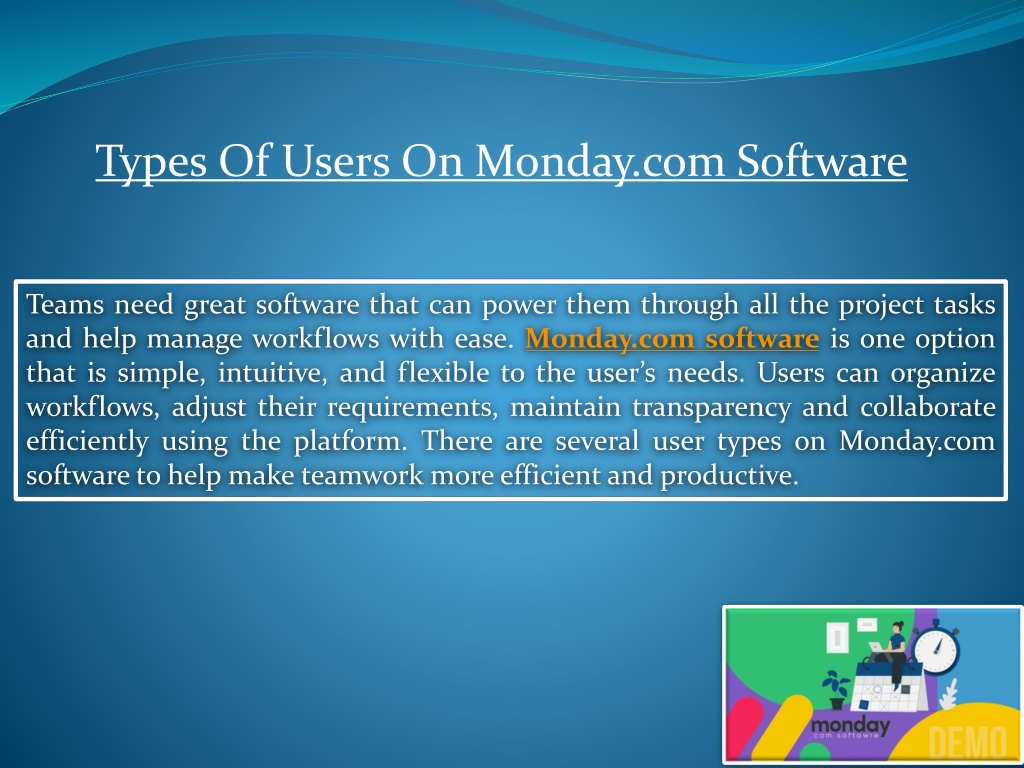 Types Of Users On Monday.com Software

Teams need great software that can power them through all the project tasks and help manage workflows with ease. Monday.com software is one option that is simple, intuitive, and flexible to the user's needs. Users can organize workflows, adjust their requirements, maintain transparency and collaborate efficiently using the platform. There are several user types on Monday.com software to help make teamwork more efficient and productive.

monday
.com softawre
DEMO